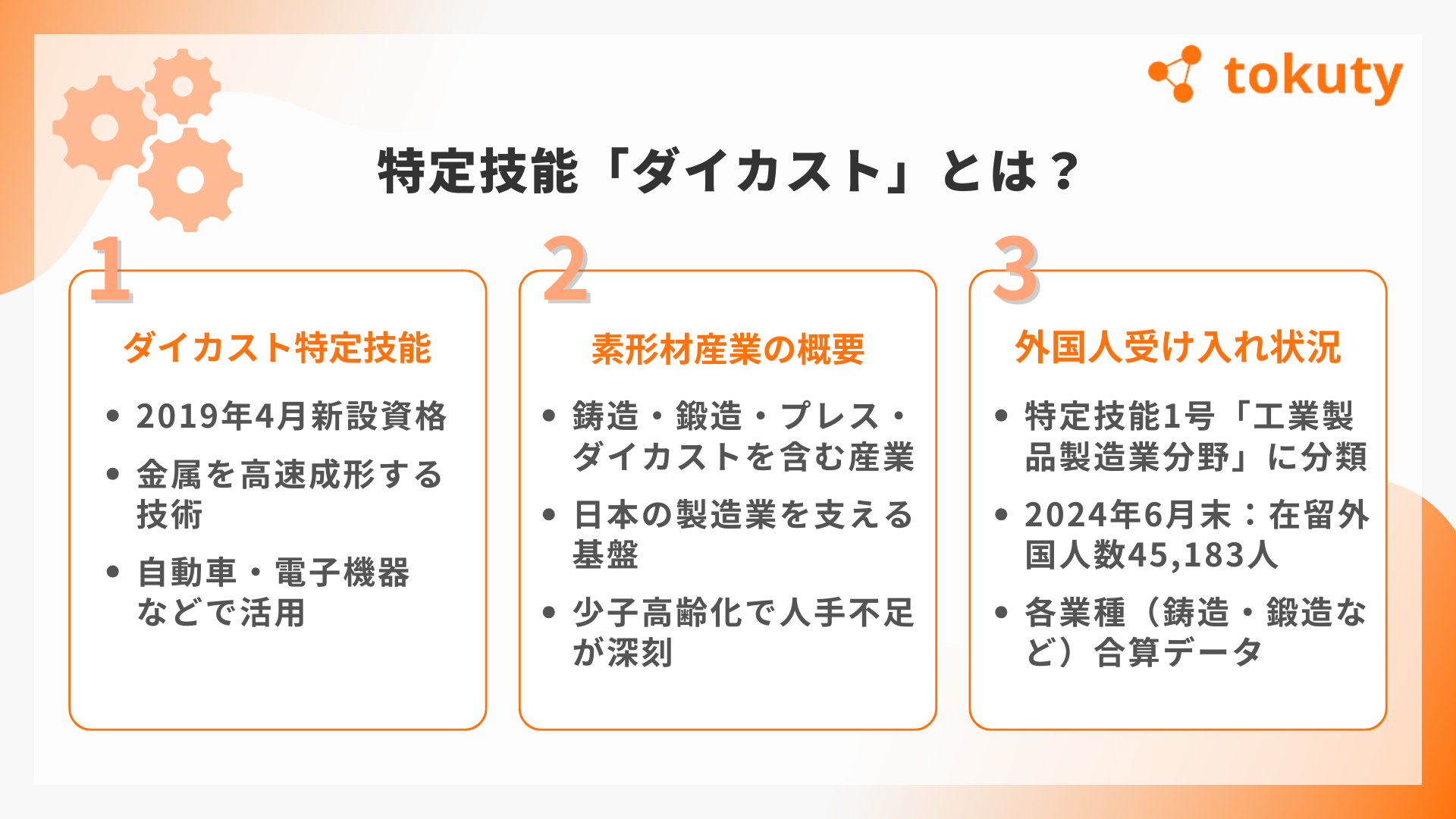 tokuty

特定技能「ダイカスト」とは？

1

ダイカスト特定技能

• 2019年4月新設資格
• 金属を高速成形する技術
• 自動車・電子機器などで活用

2

素形材産業の概要

• 鋳造・鍛造・プレス・ダイカストを含む産業
• 日本の製造業を支える基盤
• 少子高齢化で人手不足が深刻

3

外国人受け入れ状況

• 特定技能1号「工業製品製造業分野」に分類
• 2024年6月末：在留外国人数45,183人
• 各業種（鋳造・鍛造など）合算データ